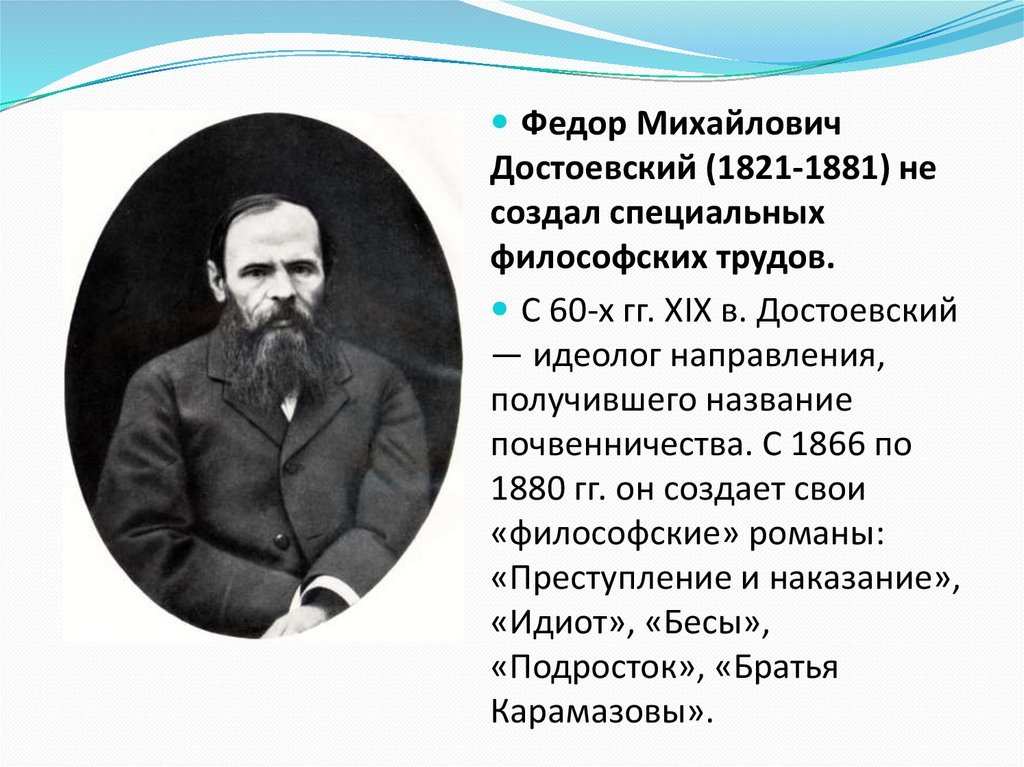 Федор Михайлович Достоевский (1821-1881) не создал специальных философских трудов.

С 60-х гг. XIX в. Достоевский — идеолог направления, получившего название почвенничества. С 1866 по 1880 гг. он создает свои «философские» романы: «Преступление и наказание», «Идиот», «Бесы», «Подросток», «Братья Карамазовы».